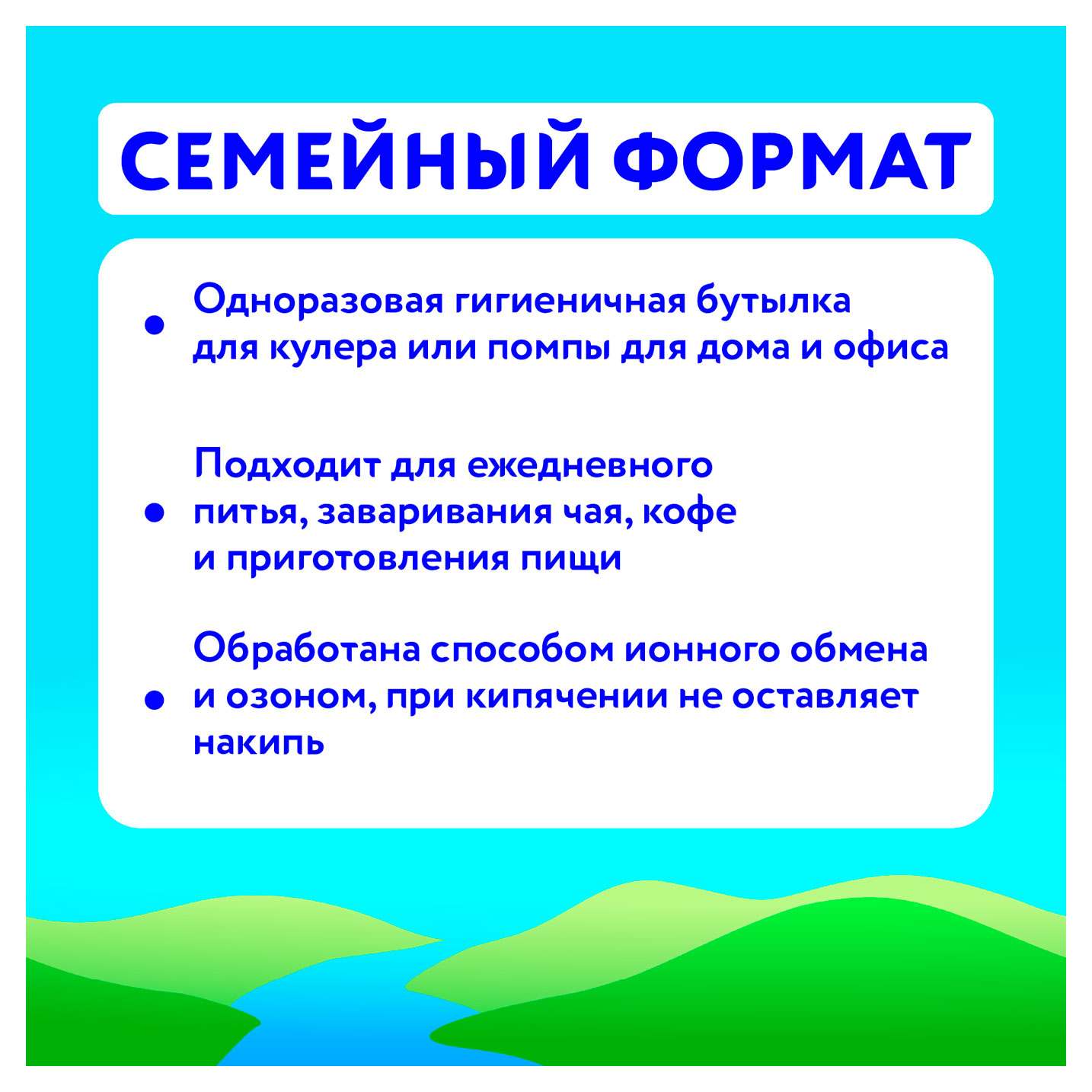 СЕМЕЙНЫЙ ФОРМАТ

• Одноразовая гигиеничная бутылка для кулера или помпы для дома и офиса

• Подходит для ежедневного питья, заваривания чая, кофе и приготовления пищи

• Обработана способом ионного обмена и озоном, при кипячении не оставляет накипь